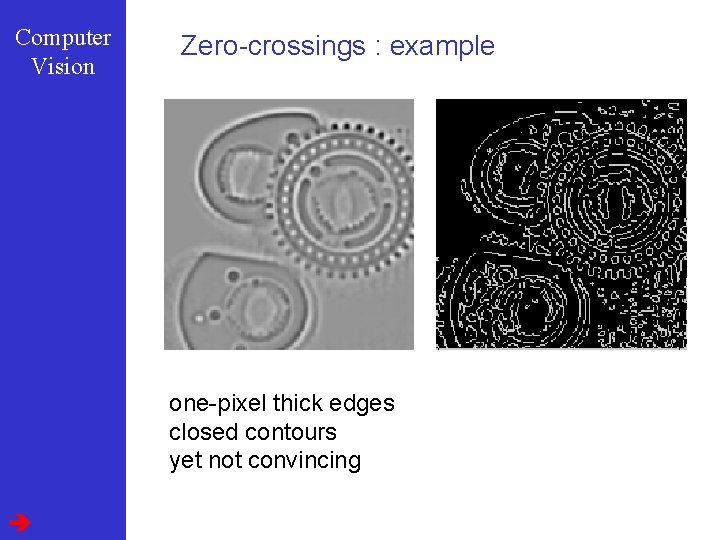 Computer Vision

Zero-crossings : example

one-pixel thick edges
closed contours
yet not convincing